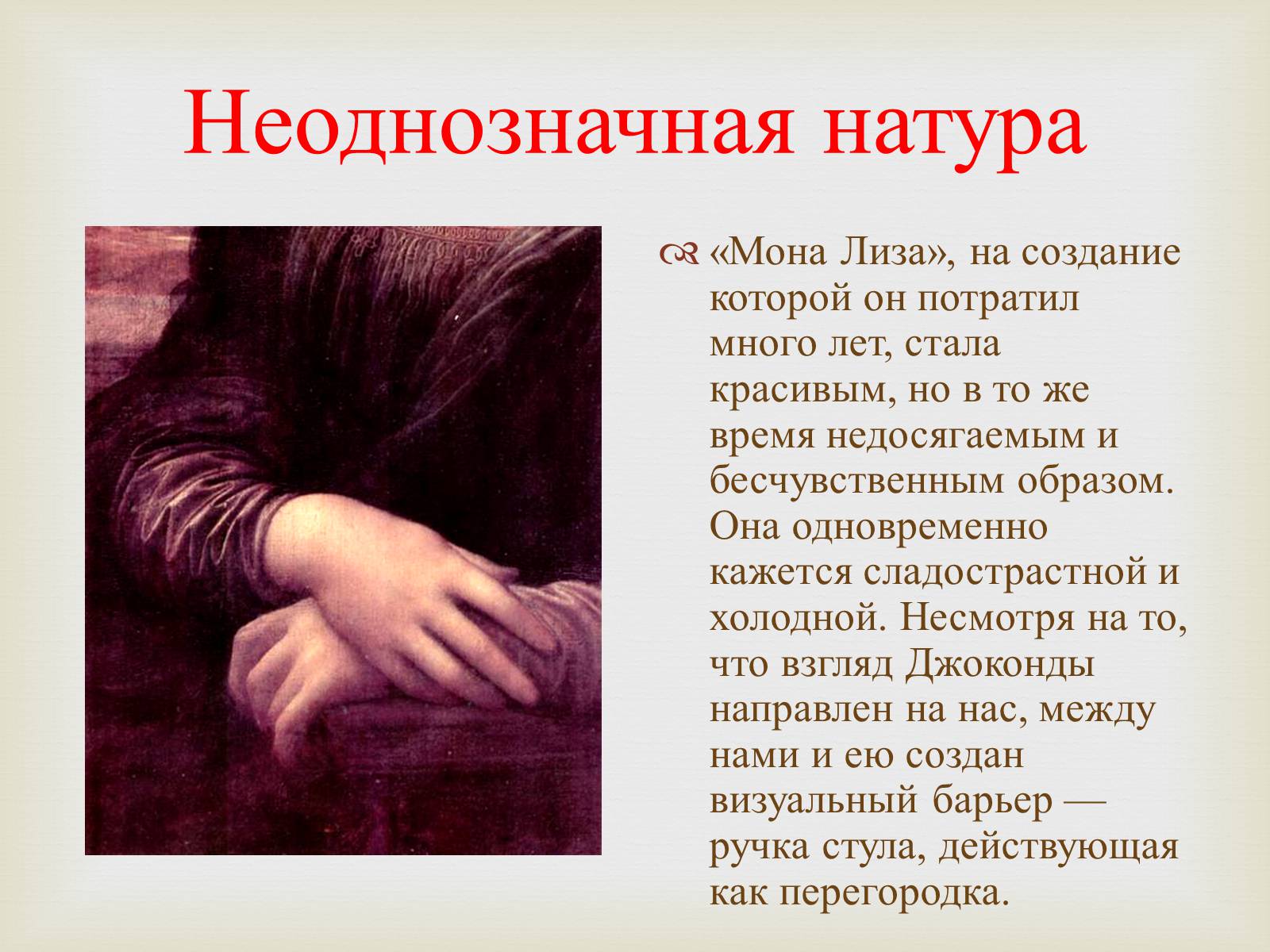 Неоднозначная натура

«Мона Лиза», на создание которой он потратил много лет, стала красивым, но в то же время недосягаемым и бесчувственным образом. Она одновременно кажется сладострастной и холодной. Несмотря на то, что взгляд Джоконды направлен на нас, между нами и ею создан визуальный барьер — ручка стула, действующая как перегородка.